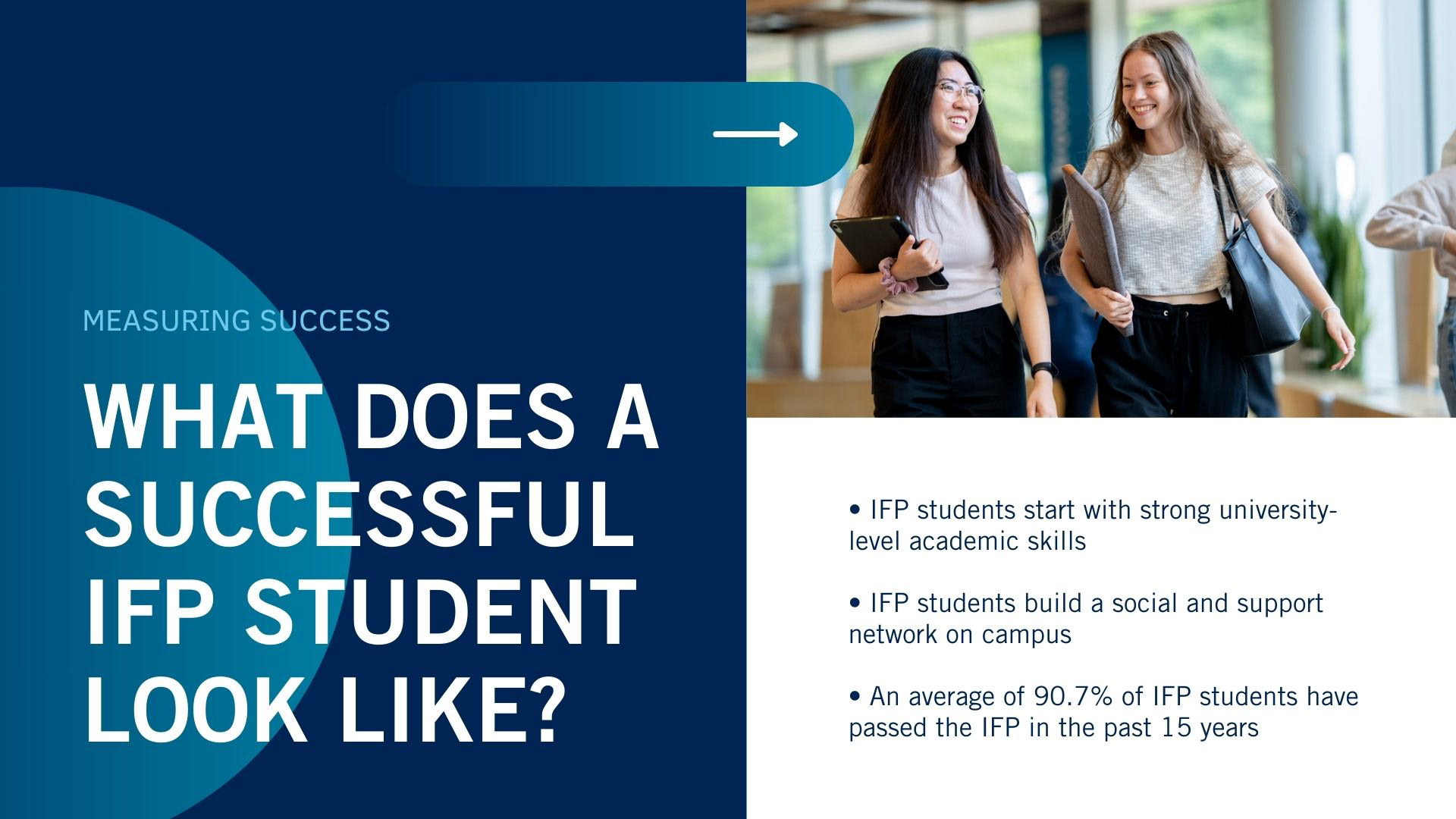 MEASURING SUCCESS

WHAT DOES A SUCCESSFUL IFP STUDENT LOOK LIKE?

• IFP students start with strong university-level academic skills

• IFP students build a social and support network on campus

• An average of 90.7% of IFP students have passed the IFP in the past 15 years